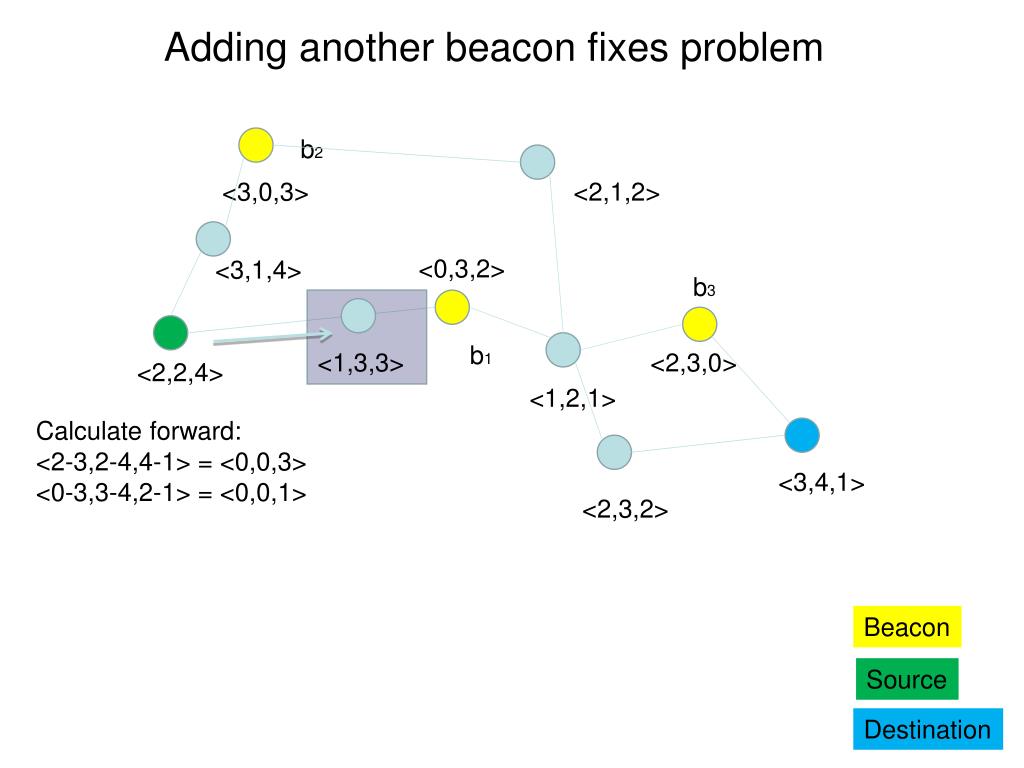 Adding another beacon fixes problem

$b_2$

<3,0,3>

<2,1,2>

<3,1,4>

<0,3,2>

$b_3$

<2,2,4>

<1,3,3>

$b_1$

<2,3,0>

<1,2,1>

Calculate forward:
<2-3,2-4,4-1> = <0,0,3>
<0-3,3-4,2-1> = <0,0,1>

<3,4,1>

<2,3,2>

Beacon

Source

Destination